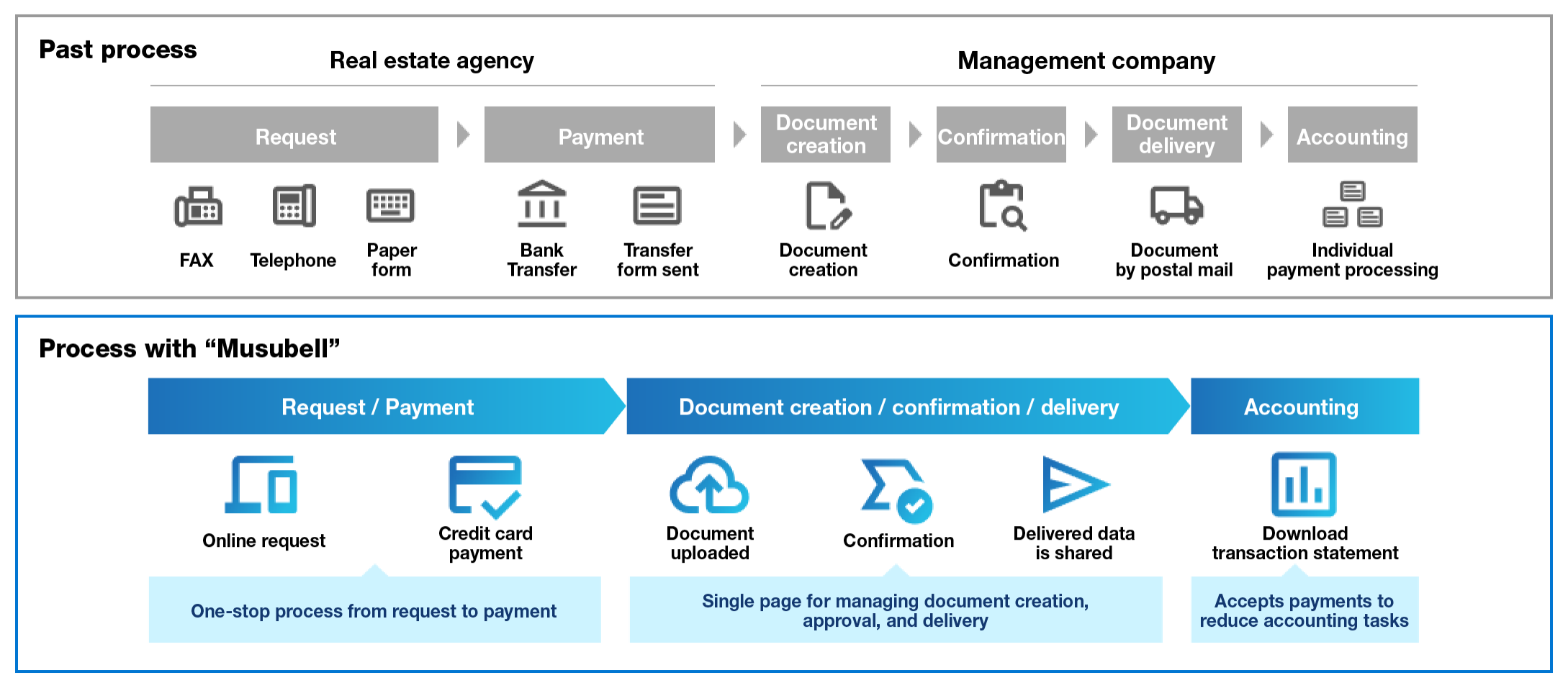 Past process

Real estate agency

Management company

Request

Payment

Document creation

Confirmation

Document delivery

Accounting

FAX

Telephone

Paper form

Bank Transfer

Transfer form sent

Document creation

Confirmation

Document by postal mail

Individual payment processing

Process with “Musubell”

Request / Payment

Document creation / confirmation / delivery

Accounting

Online request

Credit card payment

Document uploaded

Confirmation

Delivered data is shared

Download transaction statement

One-stop process from request to payment

Single page for managing document creation, approval, and delivery

Accepts payments to reduce accounting tasks